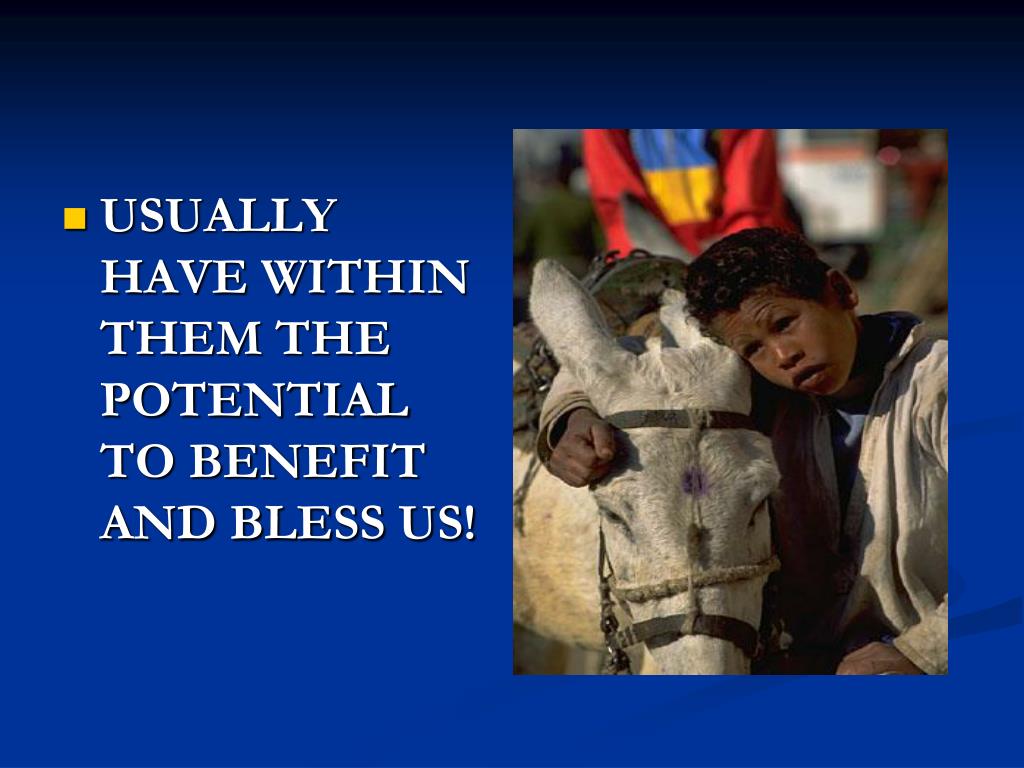 USUALLY HAVE WITHIN THEM THE POTENTIAL TO BENEFIT AND BLESS US!